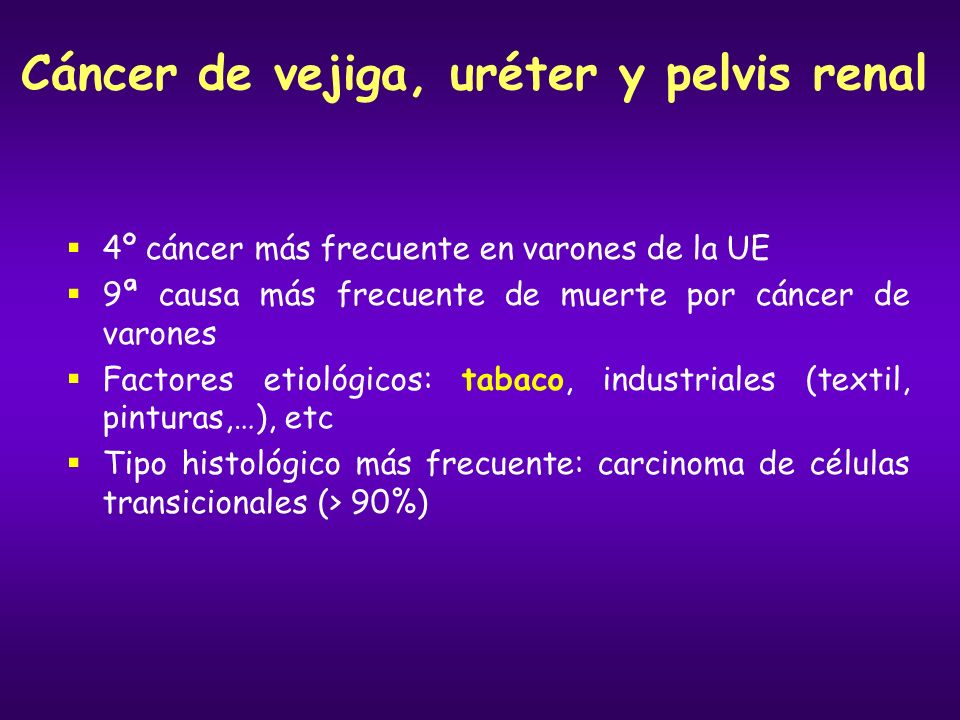 Cáncer de vejiga, uréter y pelvis renal

▪ 4º cáncer más frecuente en varones de la UE
▪ 9ª causa más frecuente de muerte por cáncer de varones
▪ Factores etiológicos: tabaco, industriales (textil, pinturas,…), etc
▪ Tipo histológico más frecuente: carcinoma de células transicionales (> 90%)